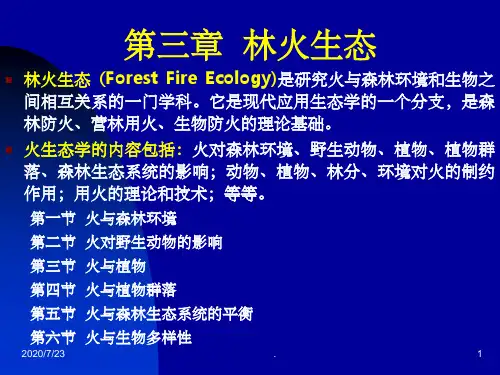 第三章 林火生态

林火生态（Forest Fire Ecology)是研究火与森林环境和生物之间相互关系的一门学科。它是现代应用生态学的一个分支，是森林防火、营林用火、生物防火的理论基础。

火生态学的内容包括：火对森林环境、野生动物、植物、植物群落、森林生态系统的影响；动物、植物、林分、环境对火的制约作用；用火的理论和技术；等等。

第一节 火与森林环境
第二节 火对野生动物的影响
第三节 火与植物
第四节 火与植物群落
第五节 火与森林生态系统的平衡
第六节 火与生物多样性

2020/7/23

.

1